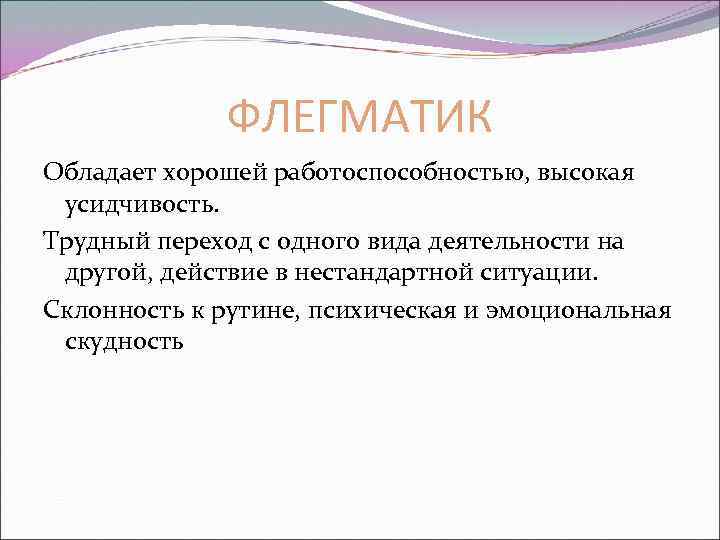 ФЛЕГМАТИК

Обладает хорошей работоспособностью, высокая усидчивость.

Трудный переход с одного вида деятельности на другой, действие в нестандартной ситуации.

Склонность к рутине, психическая и эмоциональная скудность